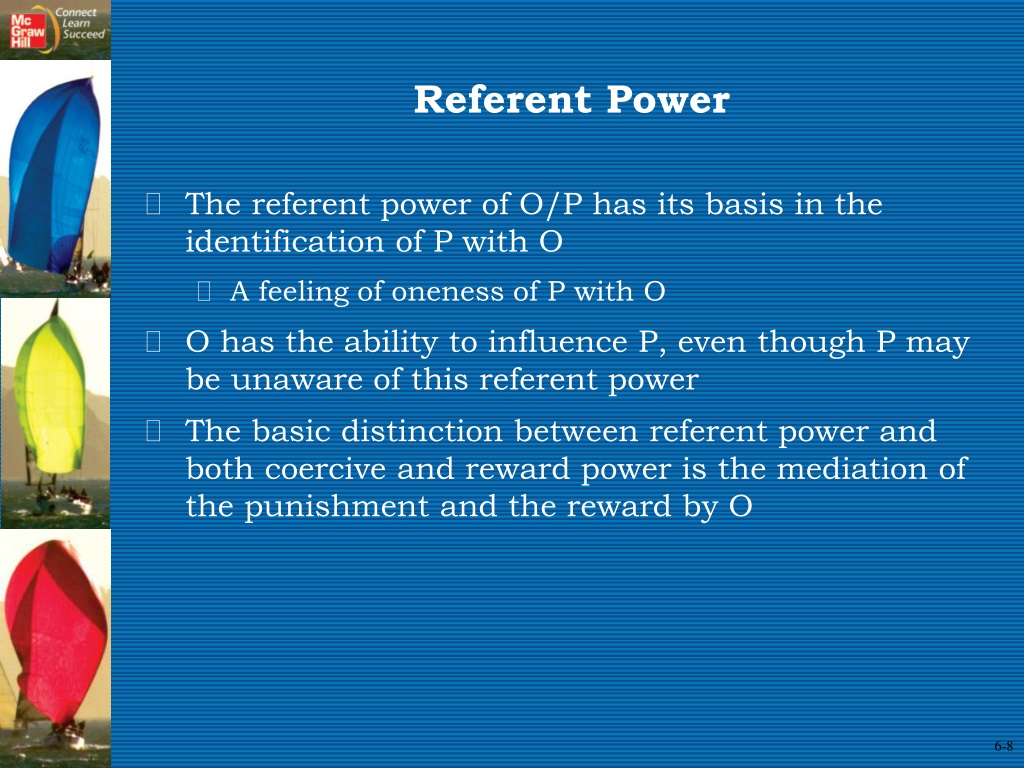 Mc Graw Hill Connect Learn Succeed

Referent Power

The referent power of O/P has its basis in the identification of P with O

A feeling of oneness of P with O

O has the ability to influence P, even though P may be unaware of this referent power

The basic distinction between referent power and both coercive and reward power is the mediation of the punishment and the reward by O

6-8